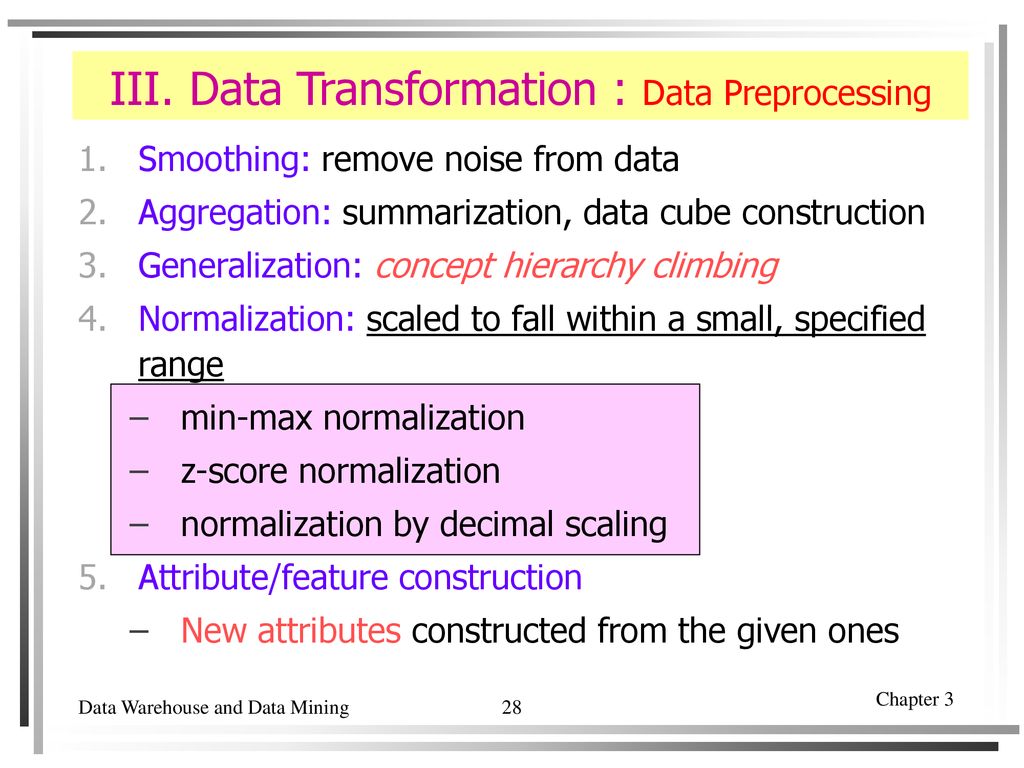 III. Data Transformation : Data Preprocessing

1. Smoothing: remove noise from data
2. Aggregation: summarization, data cube construction
3. Generalization: concept hierarchy climbing
4. Normalization: scaled to fall within a small, specified range
– min-max normalization
– z-score normalization
– normalization by decimal scaling
5. Attribute/feature construction
– New attributes constructed from the given ones

Data Warehouse and Data Mining 28 Chapter 3